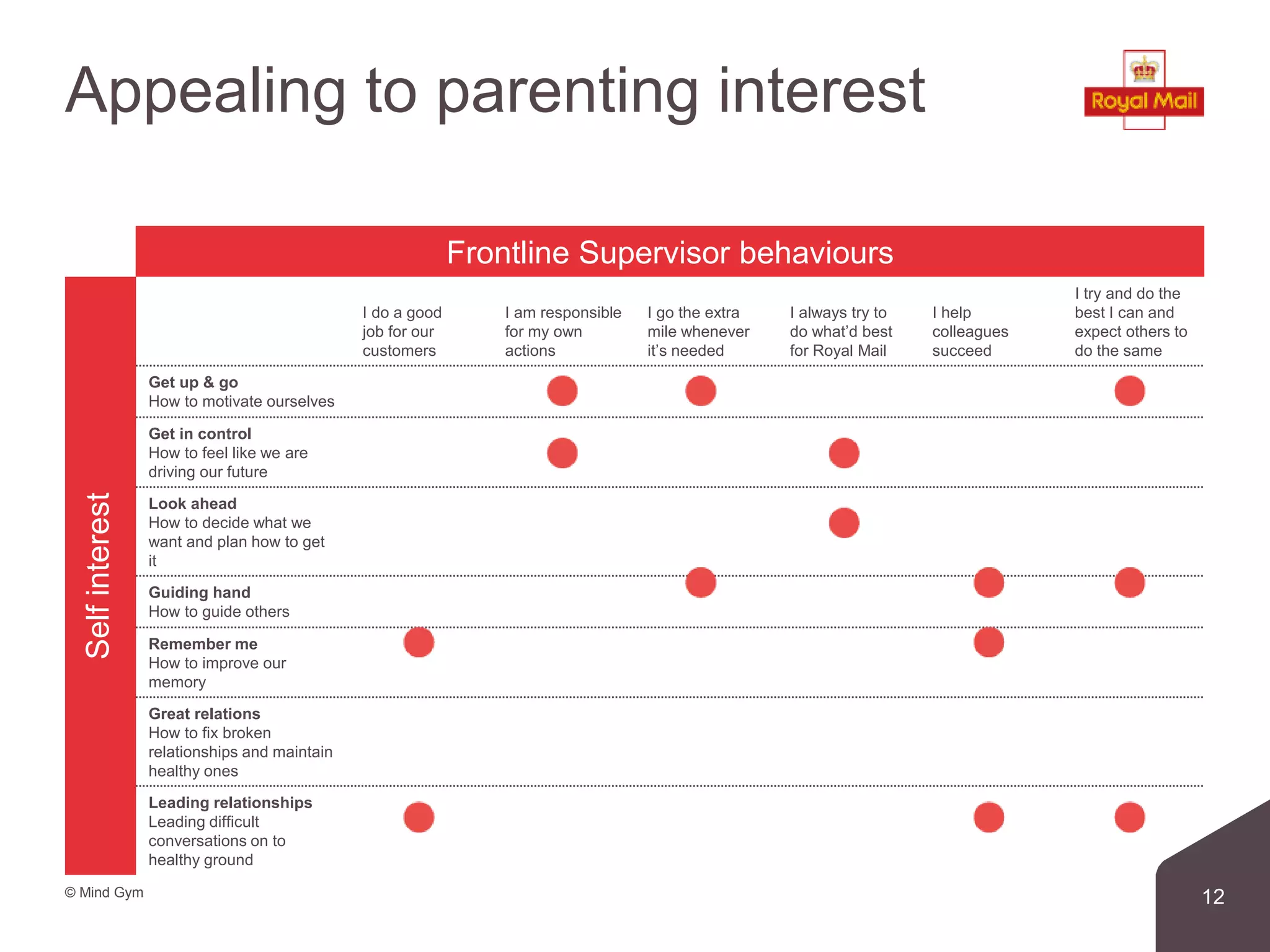 Appealing to parenting interest

Royal Mail

Frontline Supervisor behaviours

Self interest

| | I do a good job for our customers | I am responsible for my own actions | I go the extra mile whenever it's needed | I always try to do what'd best for Royal Mail | I help colleagues succeed | I try and do the best I can and expect others to do the same |
|---|---|---|---|---|---|---|
| **Get up & go** How to motivate ourselves | | ● | ● | | | ● |
| **Get in control** How to feel like we are driving our future | | ● | | ● | | |
| **Look ahead** How to decide what we want and plan how to get it | | | | ● | | |
| **Guiding hand** How to guide others | | | ● | | ● | ● |
| **Remember me** How to improve our memory | ● | | | | ● | |
| **Great relations** How to fix broken relationships and maintain healthy ones | | | | | | |
| **Leading relationships** Leading difficult conversations on to healthy ground | ● | | | | ● | ● |

© Mind Gym

12